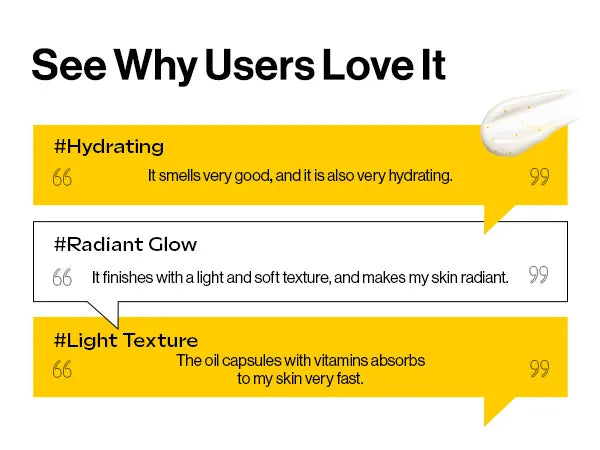 See Why Users Love It

#Hydrating

“ It smells very good, and it is also very hydrating. ”

#Radiant Glow

“ It finishes with a light and soft texture, and makes my skin radiant. ”

#Light Texture

“ The oil capsules with vitamins absorbs to my skin very fast. ”